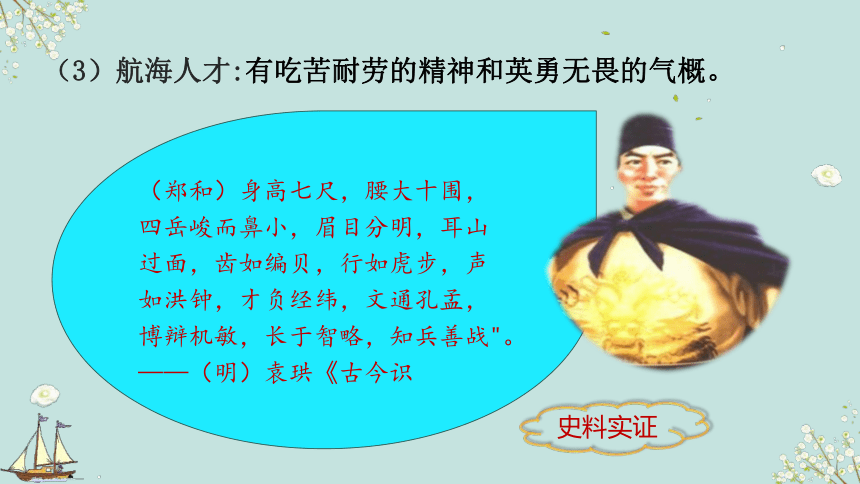 （3）航海人才:有吃苦耐劳的精神和英勇无畏的气概。

（郑和）身高七尺，腰大十围，四岳峻而鼻小，眉目分明，耳山过面，齿如编贝，行如虎步，声如洪钟，才负经纬，文通孔孟，博辩机敏，长于智略，知兵善战"。
——（明）袁珙《古今识

史料实证